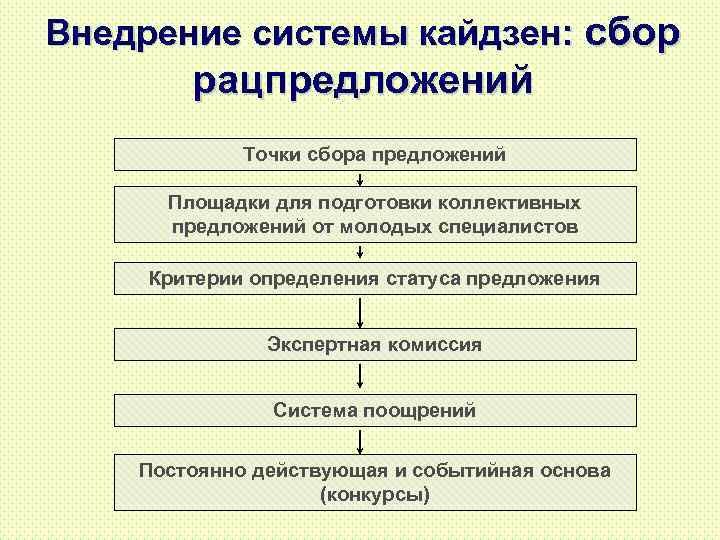 Внедрение системы кайдзен: сбор рацпредложений

Точки сбора предложений

Площадки для подготовки коллективных предложений от молодых специалистов

Критерии определения статуса предложения

Экспертная комиссия

Система поощрений

Постоянно действующая и событийная основа (конкурсы)